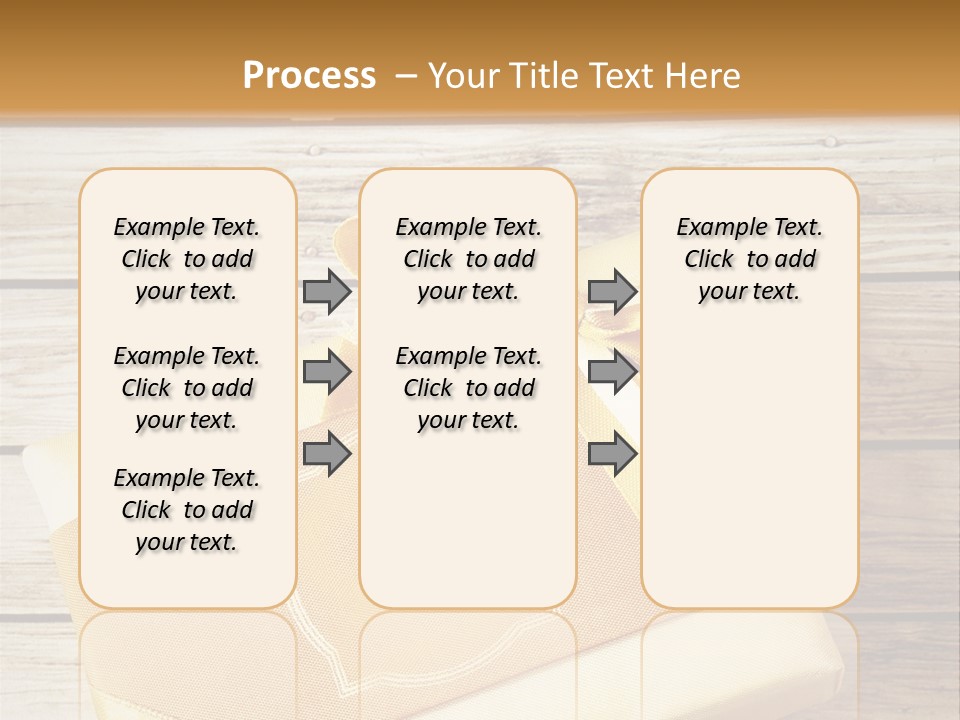 Process – Your Title Text Here

Example Text. Click to add your text.

Example Text. Click to add your text.

Example Text. Click to add your text.

Example Text. Click to add your text.

Example Text. Click to add your text.

Example Text. Click to add your text.